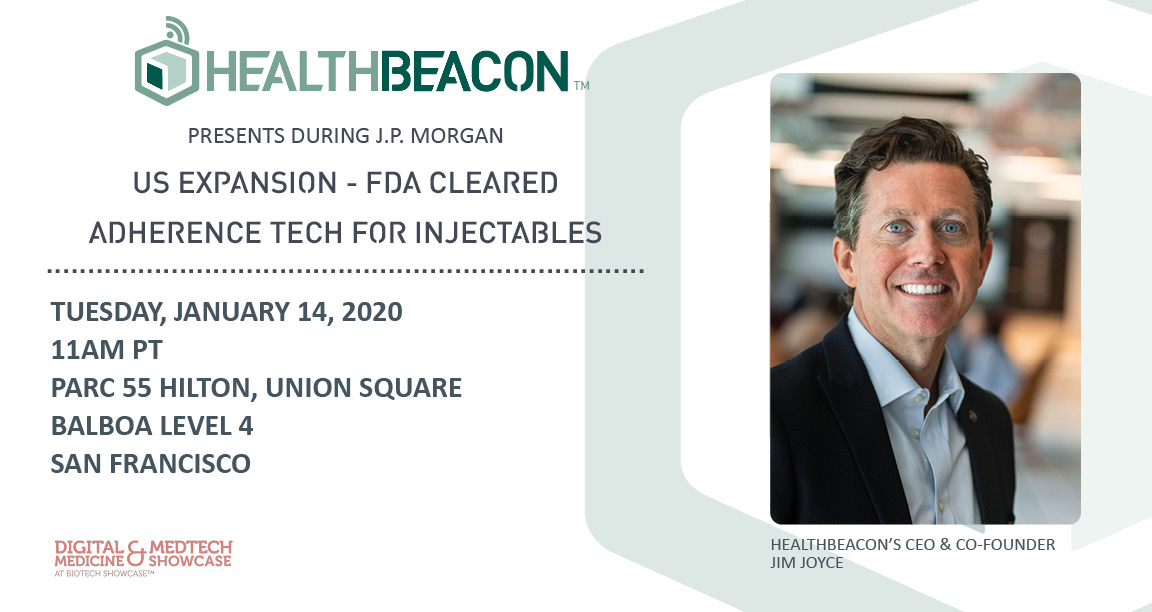 HEALTHBEACON™

PRESENTS DURING J.P. MORGAN

US EXPANSION - FDA CLEARED

ADHERENCE TECH FOR INJECTABLES

TUESDAY, JANUARY 14, 2020
11AM PT
PARC 55 HILTON, UNION SQUARE
BALBOA LEVEL 4
SAN FRANCISCO

DIGITAL MEDICINE & MEDTECH SHOWCASE AT BIOTECH SHOWCASE™

HEALTHBEACON'S CEO & CO-FOUNDER
JIM JOYCE